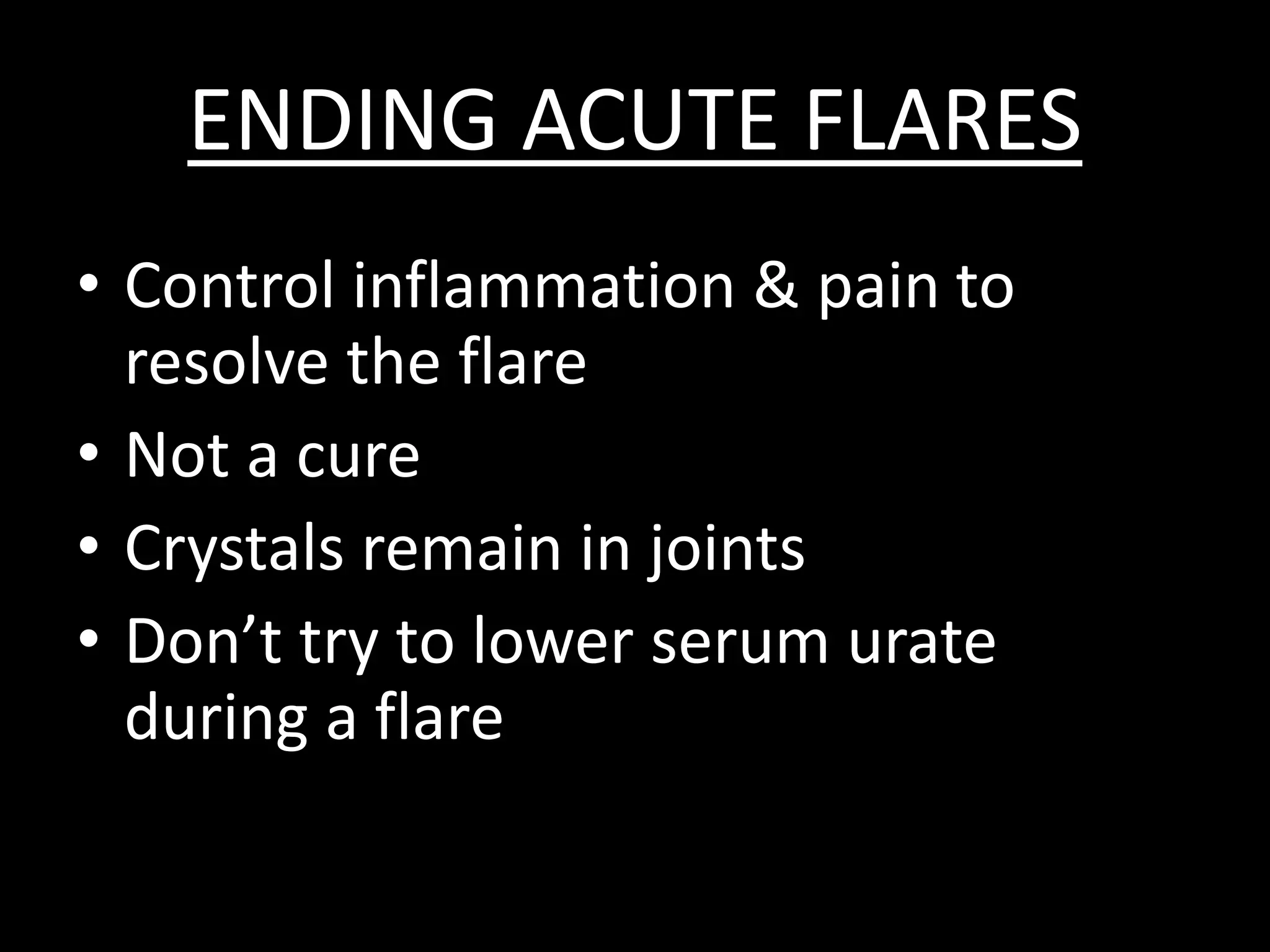 ENDING ACUTE FLARES

• Control inflammation & pain to resolve the flare
• Not a cure
• Crystals remain in joints
• Don’t try to lower serum urate during a flare